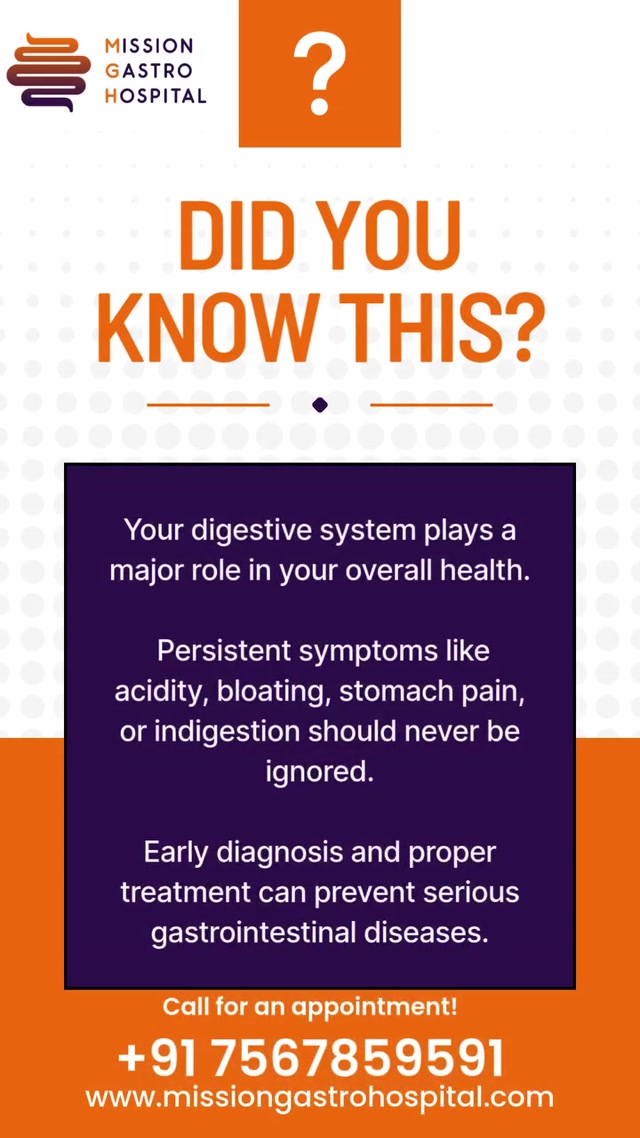 MISSION GASTRO HOSPITAL

?

DID YOU KNOW THIS?

Your digestive system plays a major role in your overall health.

Persistent symptoms like acidity, bloating, stomach pain, or indigestion should never be ignored.

Early diagnosis and proper treatment can prevent serious gastrointestinal diseases.

Call for an appointment!

+91 7567859591

www.missiongastrohospital.com